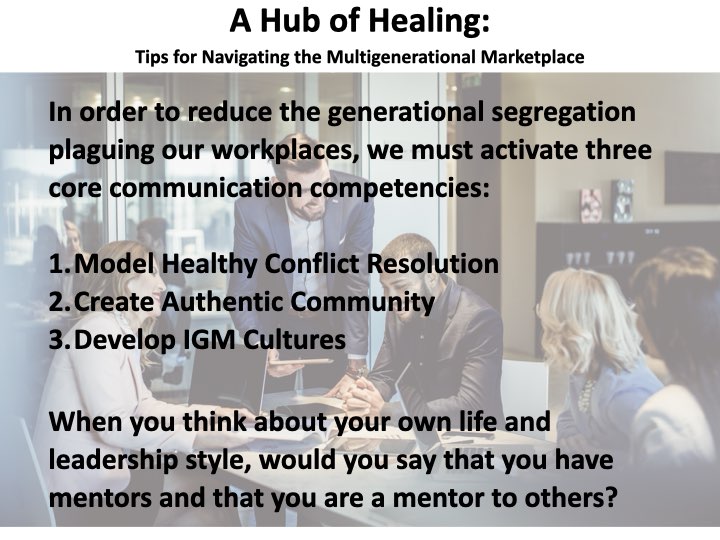 A Hub of Healing:

Tips for Navigating the Multigenerational Marketplace

In order to reduce the generational segregation plaguing our workplaces, we must activate three core communication competencies:

1. Model Healthy Conflict Resolution
2. Create Authentic Community
3. Develop IGM Cultures

When you think about your own life and leadership style, would you say that you have mentors and that you are a mentor to others?